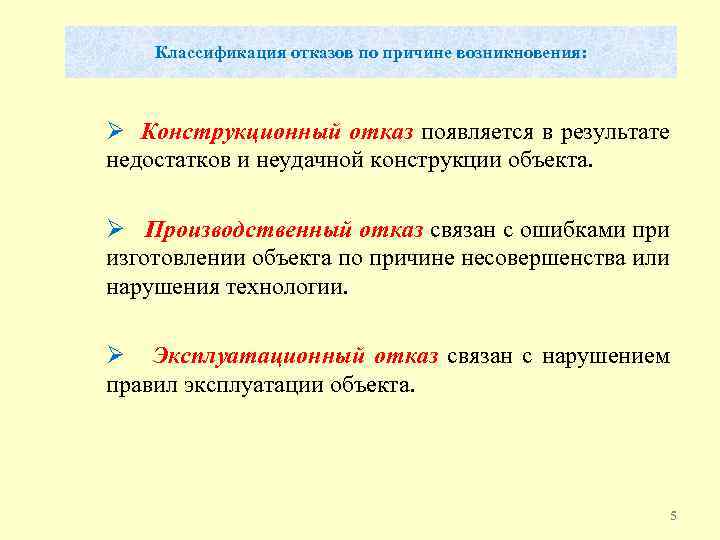 Классификация отказов по причине возникновения:

➢ Конструкционный отказ появляется в результате недостатков и неудачной конструкции объекта.

➢ Производственный отказ связан с ошибками при изготовлении объекта по причине несовершенства или нарушения технологии.

➢ Эксплуатационный отказ связан с нарушением правил эксплуатации объекта.

5